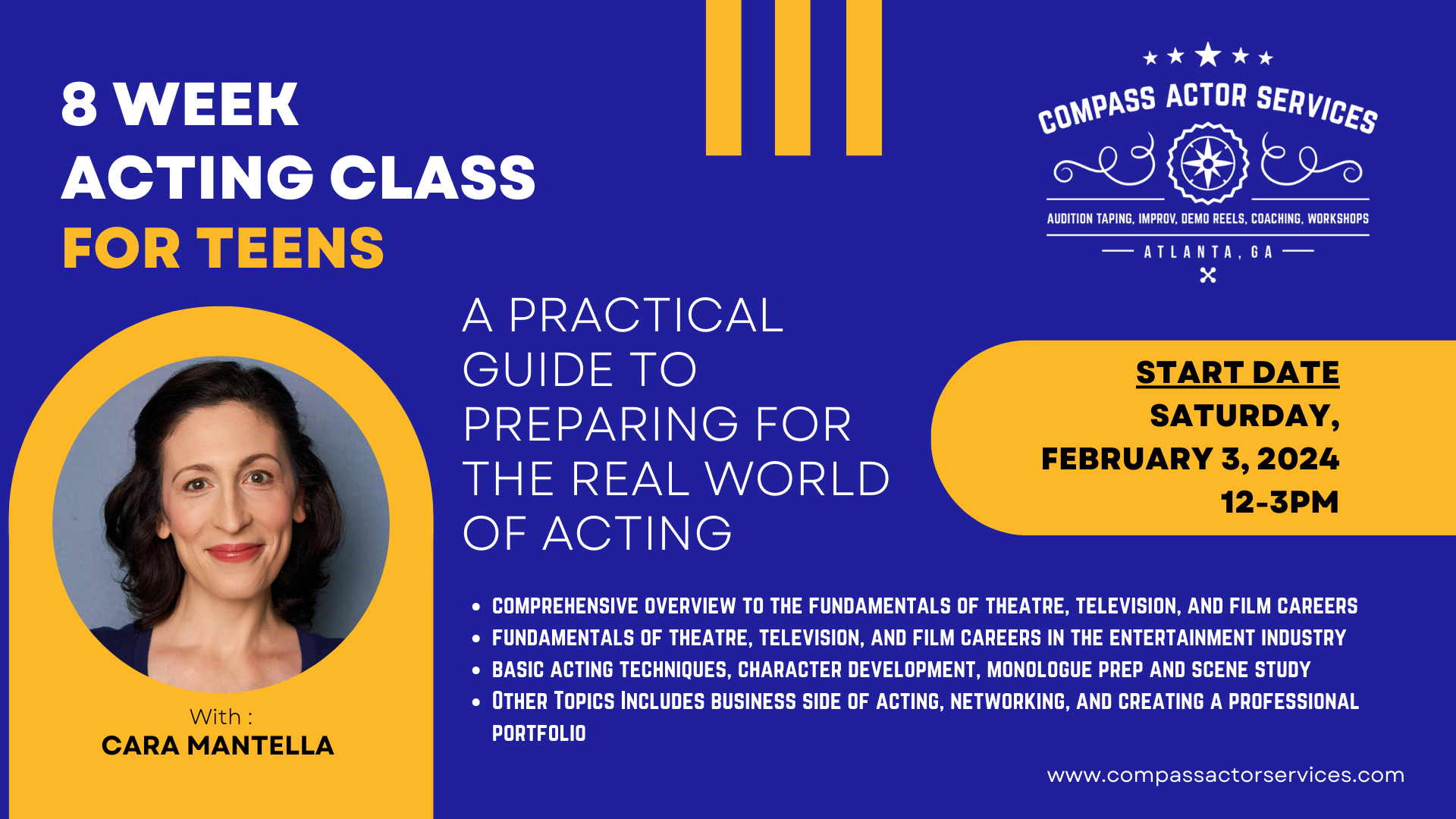 8 WEEK
ACTING CLASS
FOR TEENS

COMPASS ACTOR SERVICES
AUDITION TAPING, IMPROV, DEMO REELS, COACHING, WORKSHOPS
ATLANTA, GA

A PRACTICAL GUIDE TO PREPARING FOR THE REAL WORLD OF ACTING

START DATE
SATURDAY, FEBRUARY 3, 2024
12-3PM

With :
CARA MANTELLA

- COMPREHENSIVE OVERVIEW TO THE FUNDAMENTALS OF THEATRE, TELEVISION, AND FILM CAREERS
- FUNDAMENTALS OF THEATRE, TELEVISION, AND FILM CAREERS IN THE ENTERTAINMENT INDUSTRY
- BASIC ACTING TECHNIQUES, CHARACTER DEVELOPMENT, MONOLOGUE PREP AND SCENE STUDY
- OTHER TOPICS INCLUDES BUSINESS SIDE OF ACTING, NETWORKING, AND CREATING A PROFESSIONAL PORTFOLIO

www.compassactorservices.com